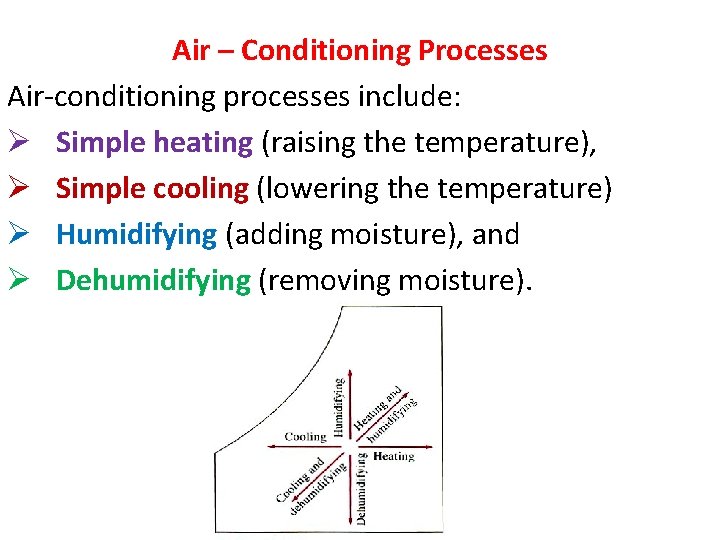 Air – Conditioning Processes

Air-conditioning processes include:

➢ Simple heating (raising the temperature),

➢ Simple cooling (lowering the temperature)

➢ Humidifying (adding moisture), and

➢ Dehumidifying (removing moisture).

Humidifying

Heating and humidifying

Cooling

Heating

Cooling and dehumidifying

Dehumidifying